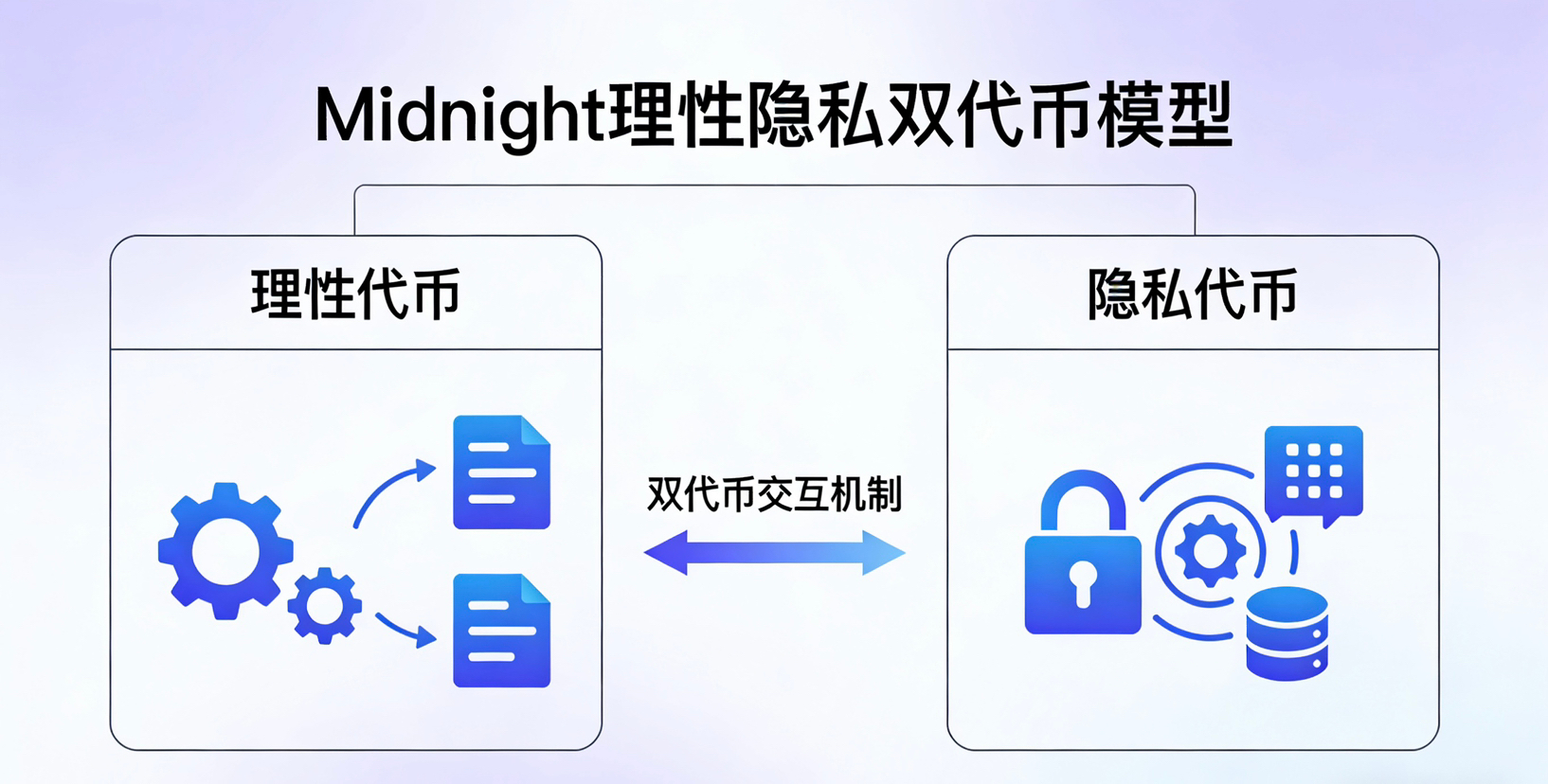 Midnight理性隐私双代币模型

理性代币

双代币交互机制

隐私代币